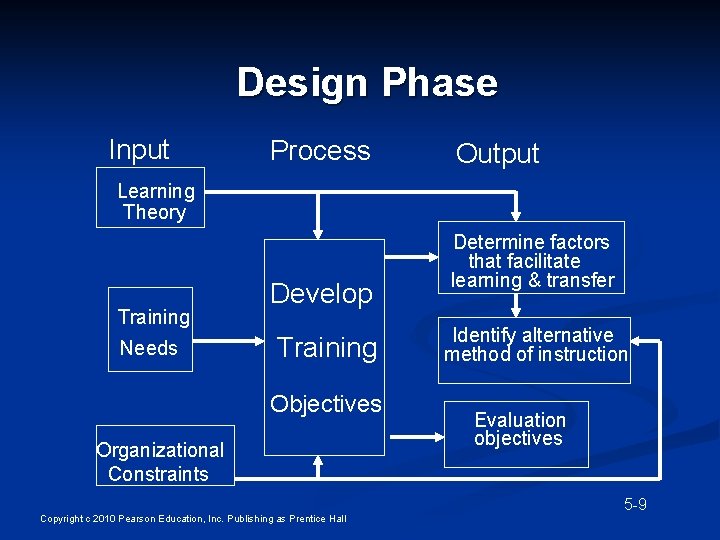 Design Phase

Input

Process

Output

Learning Theory

Training Needs

Organizational Constraints

Develop Training Objectives

Determine factors that facilitate learning & transfer

Identify alternative method of instruction

Evaluation objectives

5-9

Copyright c 2010 Pearson Education, Inc. Publishing as Prentice Hall